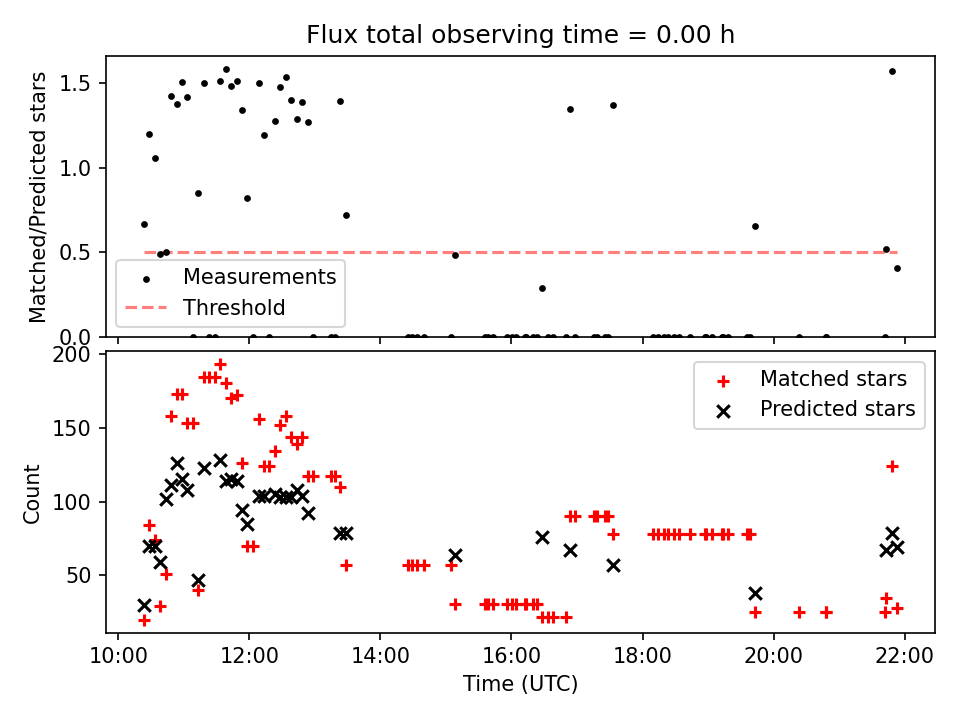 Flux total observing time = 0.00 h

Matched/Predicted stars

1.5
1.0
0.5
0.0

Measurements
Threshold

Count

200
150
100
50

Matched stars
Predicted stars

10:00
12:00
14:00
16:00
18:00
20:00
22:00

Time (UTC)